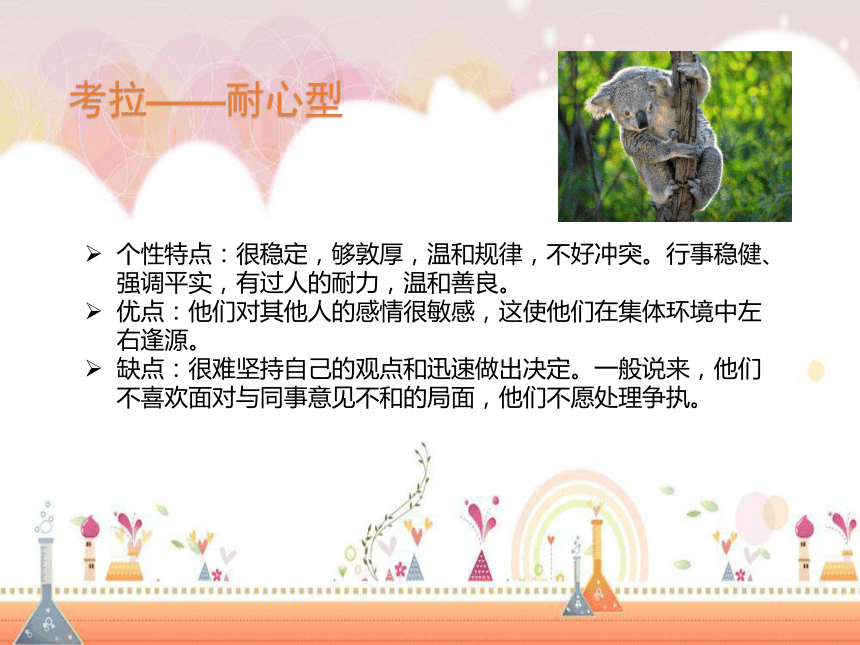 考拉——耐心型

➢ 个性特点：很稳定，够敦厚，温和规律，不好冲突。行事稳健、强调平实，有过人的耐力，温和善良。
➢ 优点：他们对其他人的感情很敏感，这使他们在集体环境中左右逢源。
➢ 缺点：很难坚持自己的观点和迅速做出决定。一般说来，他们不喜欢面对与同事意见不和的局面，他们不愿处理争执。